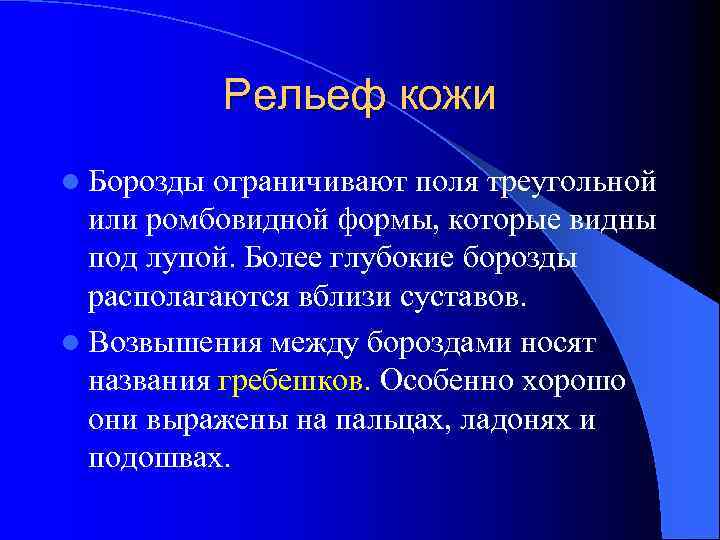 Рельеф кожи

Борозды ограничивают поля треугольной или ромбовидной формы, которые видны под лупой. Более глубокие борозды располагаются вблизи суставов.

Возвышения между бороздами носят названия гребешков. Особенно хорошо они выражены на пальцах, ладонях и подошвах.